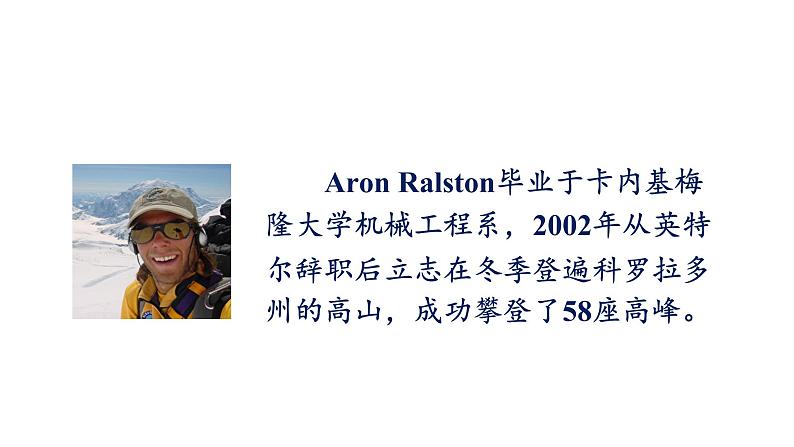 Aron Ralston毕业于卡内基梅隆大学机械工程系，2002年从英特尔辞职后立志在冬季登遍科罗拉多州的高山，成功攀登了58座高峰。